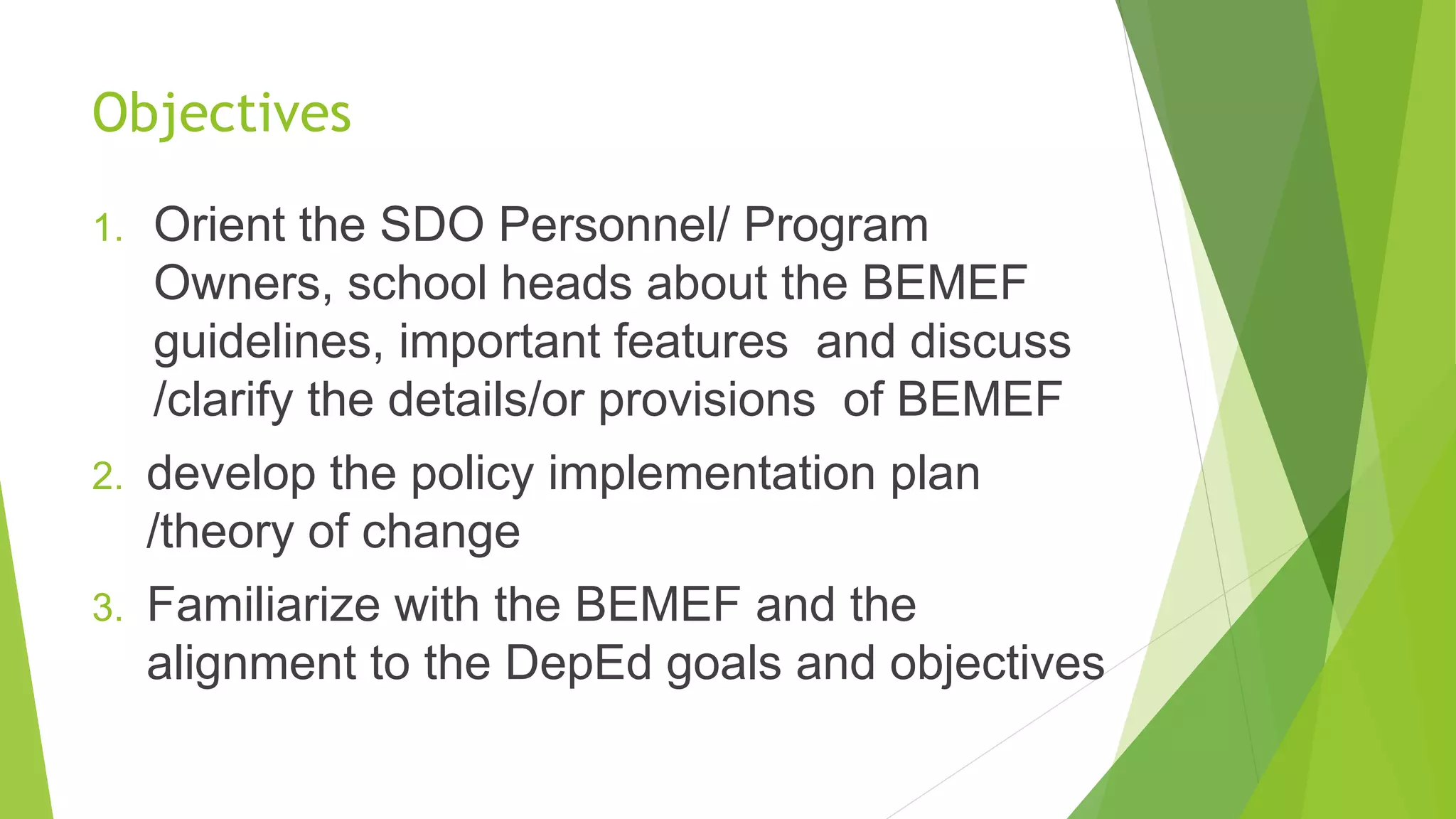 Objectives

1. Orient the SDO Personnel/ Program Owners, school heads about the BEMEF guidelines, important features and discuss /clarify the details/or provisions of BEMEF

2. develop the policy implementation plan /theory of change

3. Familiarize with the BEMEF and the alignment to the DepEd goals and objectives